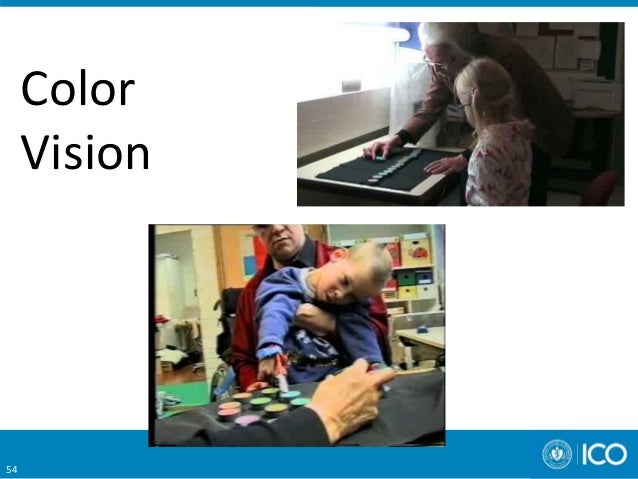 Color Vision

54

ICO